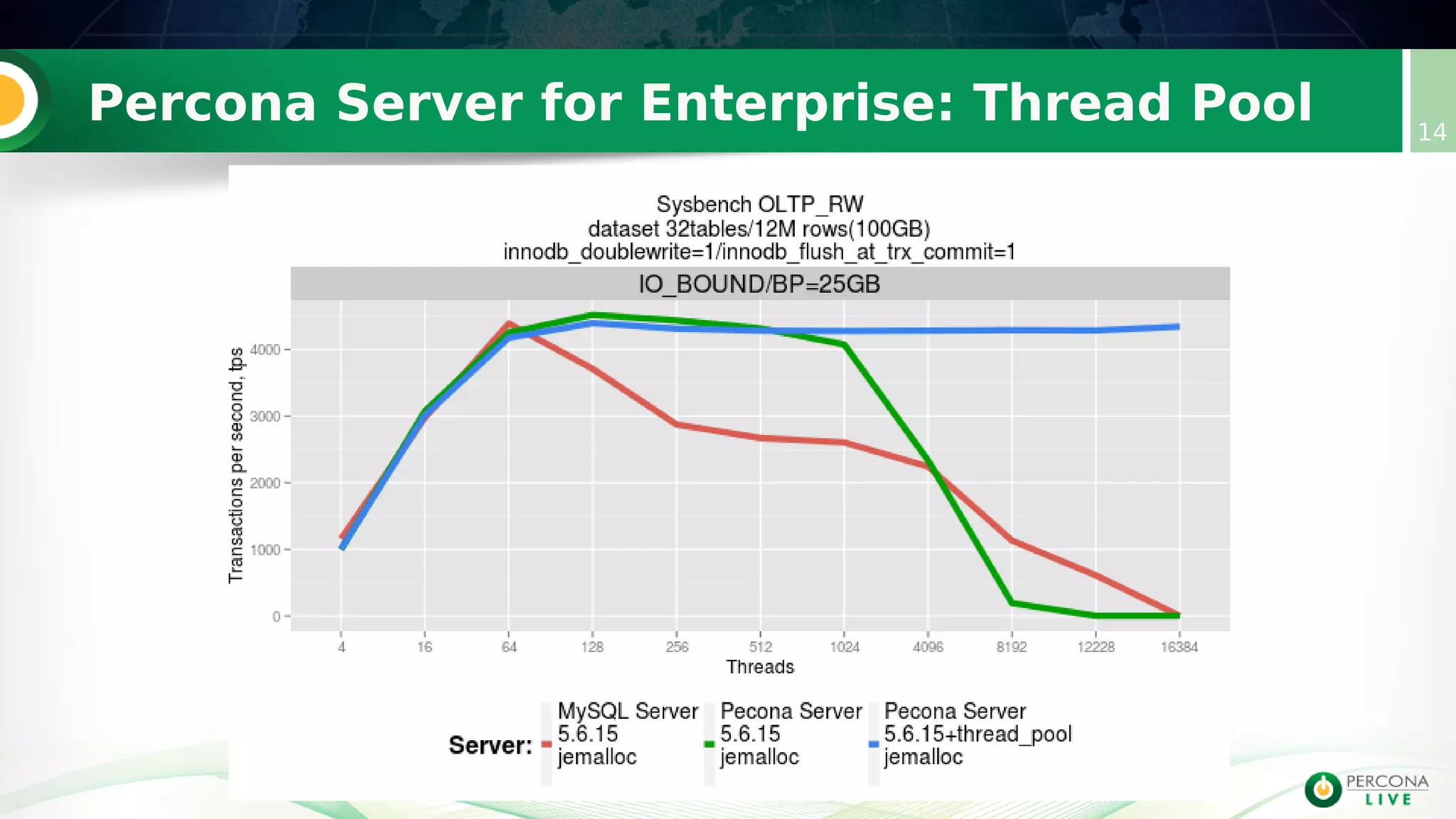 Percona Server for Enterprise: Thread Pool

14

Sysbench OLTP_RW
dataset 32tables/12M rows(100GB)
innodb_doublewrite=1/innodb_flush_at_trx_commit=1

IO_BOUND/BP=25GB

Transactions per second, tps

4000
3000
2000
1000
0

4 16 64 128 256 512 1024 4096 8192 12228 16384

Threads

Server: MySQL Server 5.6.15 jemalloc Pecona Server 5.6.15 jemalloc Pecona Server 5.6.15+thread_pool jemalloc

PERCONA LIVE